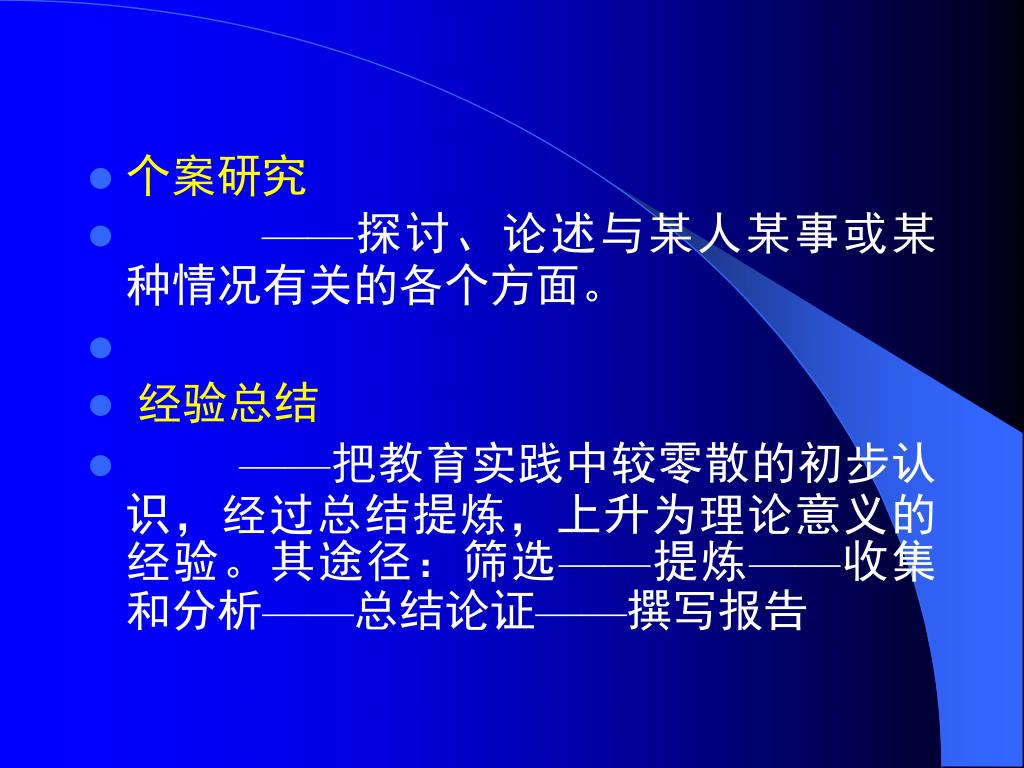 个案研究

——探讨、论述与某人某事或某种情况有关的各个方面。

经验总结

——把教育实践中较零散的初步认识，经过总结提炼，上升为理论意义的经验。其途径：筛选——提炼——收集和分析——总结论证——撰写报告